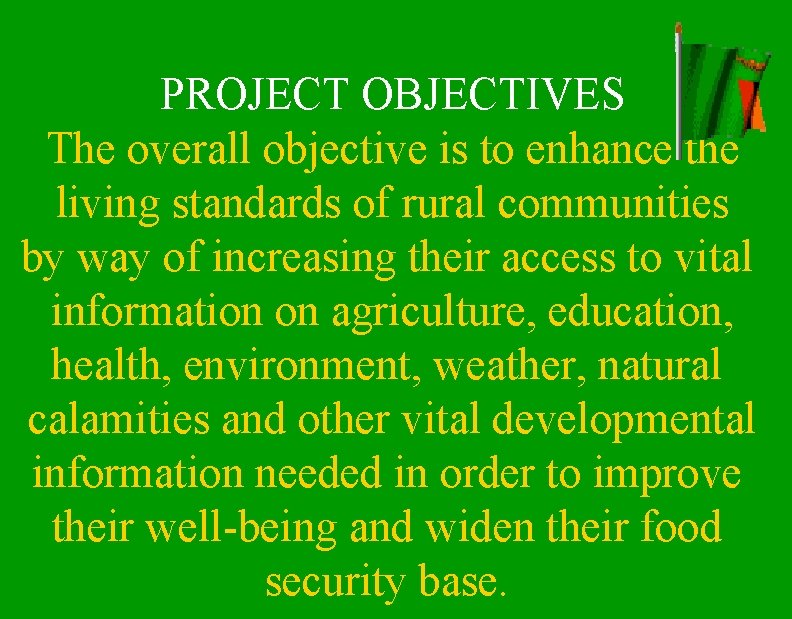 PROJECT OBJECTIVES

The overall objective is to enhance the living standards of rural communities by way of increasing their access to vital information on agriculture, education, health, environment, weather, natural calamities and other vital developmental information needed in order to improve their well-being and widen their food security base.